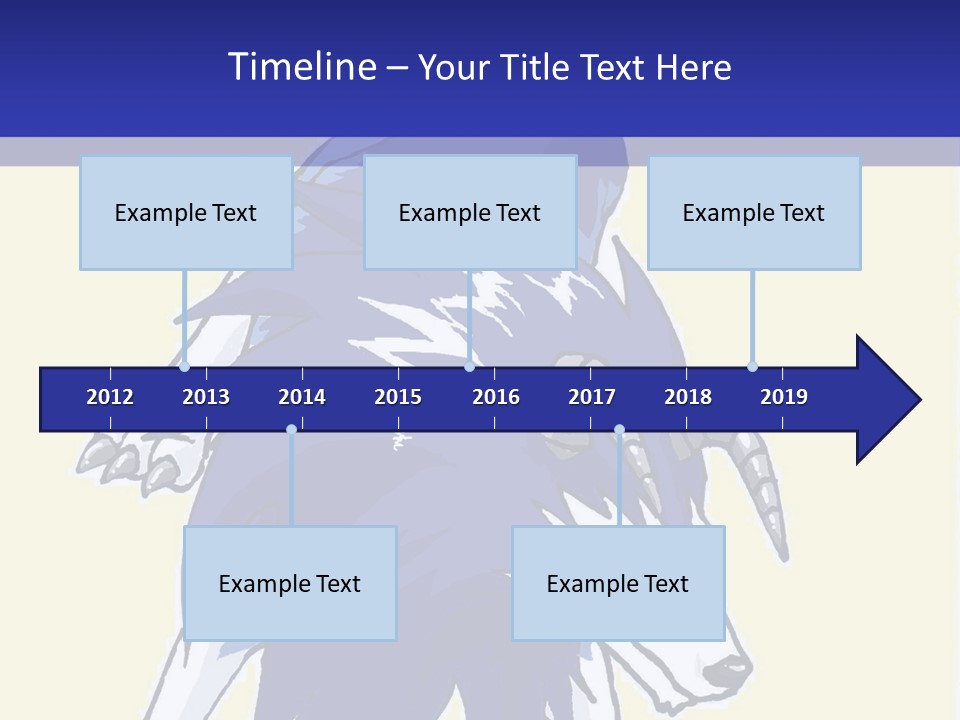 Timeline – Your Title Text Here

Example Text

Example Text

Example Text

2012 2013 2014 2015 2016 2017 2018 2019

Example Text

Example Text